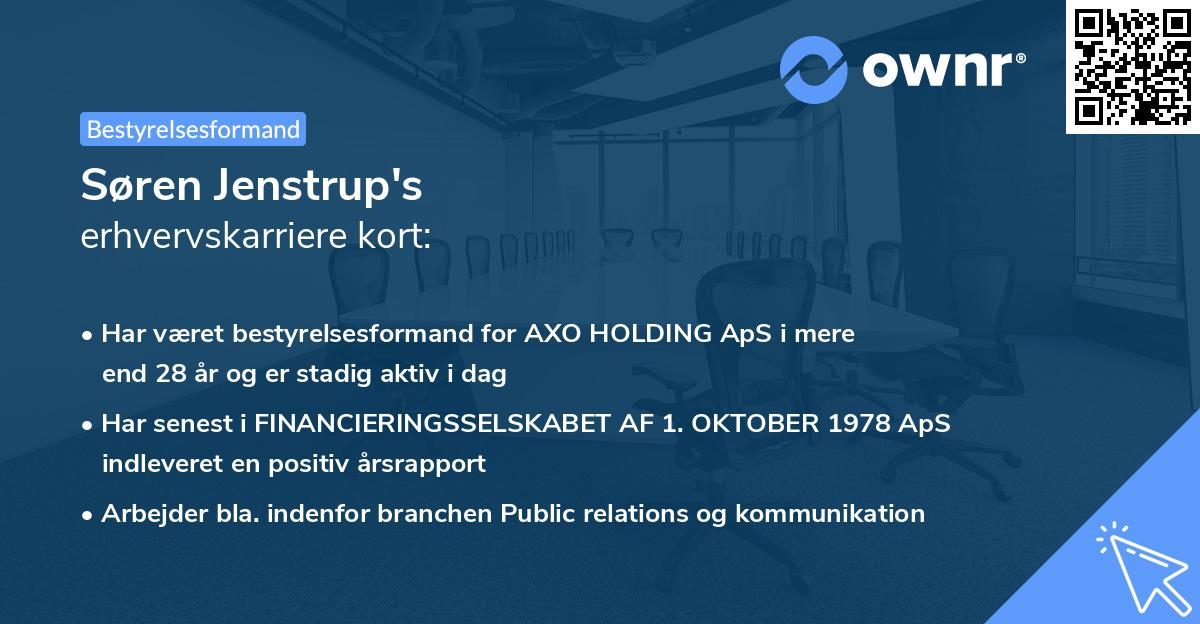 ownr®

Bestyrelsesformand

Søren Jenstrup's
erhvervskarriere kort:

• Har været bestyrelsesformand for AXO HOLDING ApS i mere end 28 år og er stadig aktiv i dag

• Har senest i FINANCIERINGSSELSKABET AF 1. OKTOBER 1978 ApS indleveret en positiv årsrapport

• Arbejder bla. indenfor branchen Public relations og kommunikation